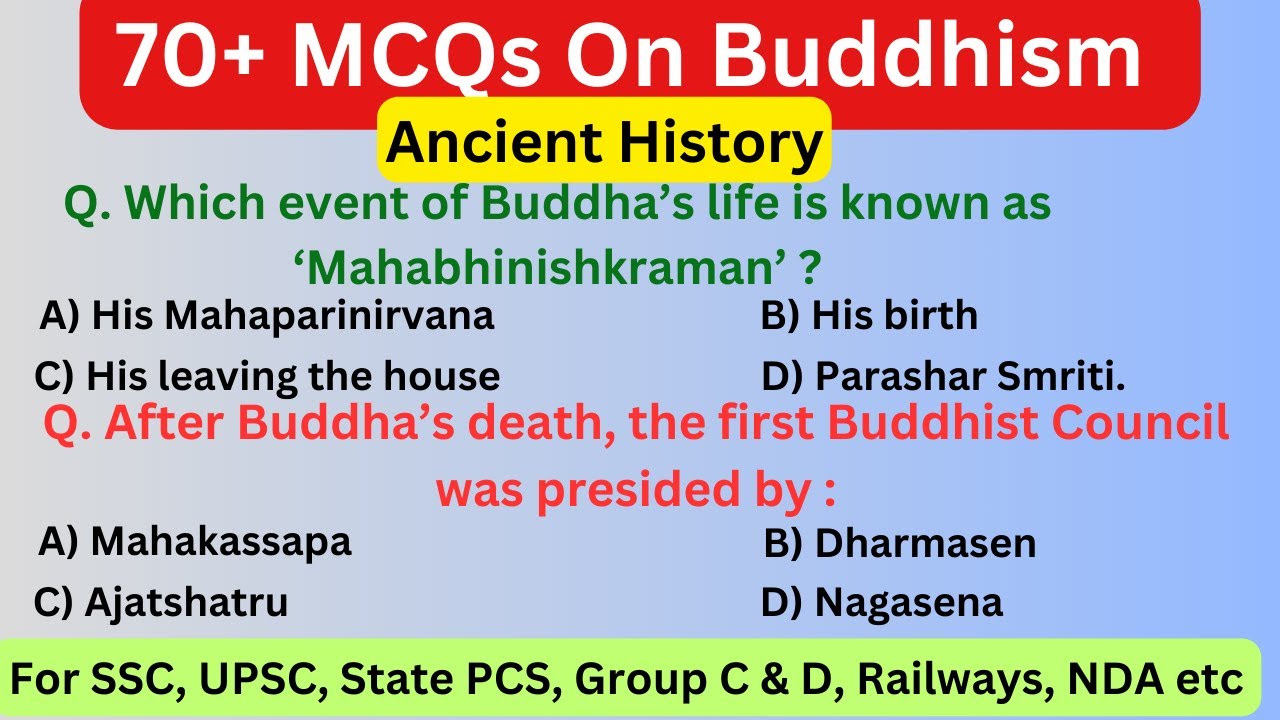 70+ MCQs On Buddhism

Ancient History

Q. Which event of Buddha's life is known as 'Mahabhinishkraman' ?

A) His Mahaparinirvana
B) His birth
C) His leaving the house
D) Parashar Smriti.

Q. After Buddha's death, the first Buddhist Council was presided by :

A) Mahakassapa
B) Dharmasen
C) Ajatshatru
D) Nagasena

For SSC, UPSC, State PCS, Group C & D, Railways, NDA etc